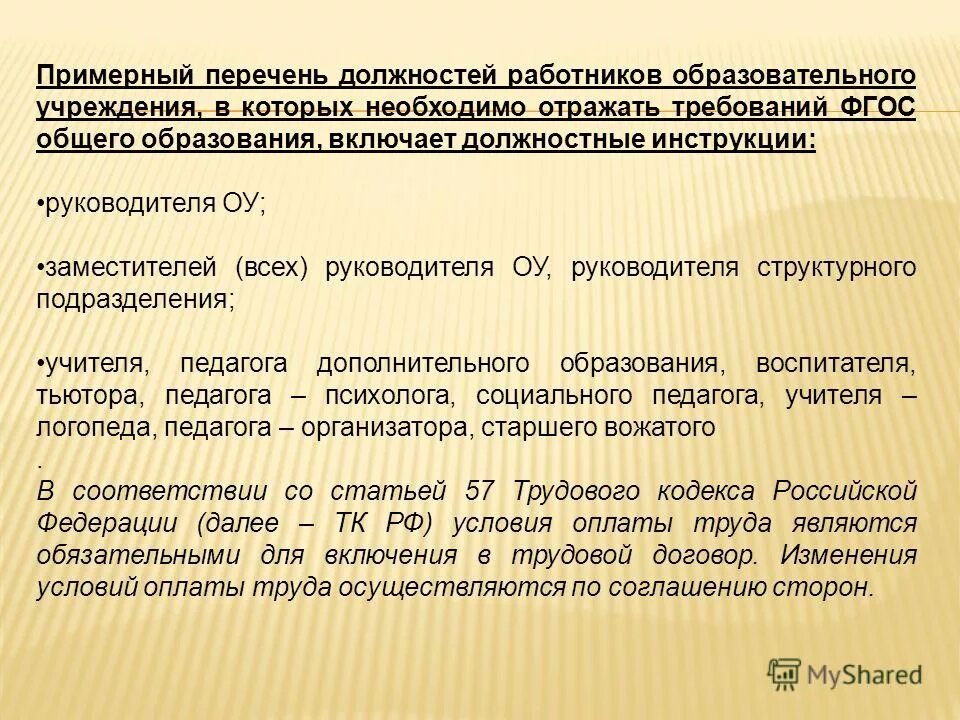 Примерный перечень должностей работников образовательного учреждения, в которых необходимо отражать требований ФГОС общего образования, включает должностные инструкции:

•руководителя ОУ;

•заместителей (всех) руководителя ОУ, руководителя структурного подразделения;

•учителя, педагога дополнительного образования, воспитателя, тьютора, педагога – психолога, социального педагога, учителя – логопеда, педагога – организатора, старшего вожатого

.

В соответствии со статьей 57 Трудового кодекса Российской Федерации (далее – ТК РФ) условия оплаты труда являются обязательными для включения в трудовой договор. Изменения условий оплаты труда осуществляются по соглашению сторон.

MyShared